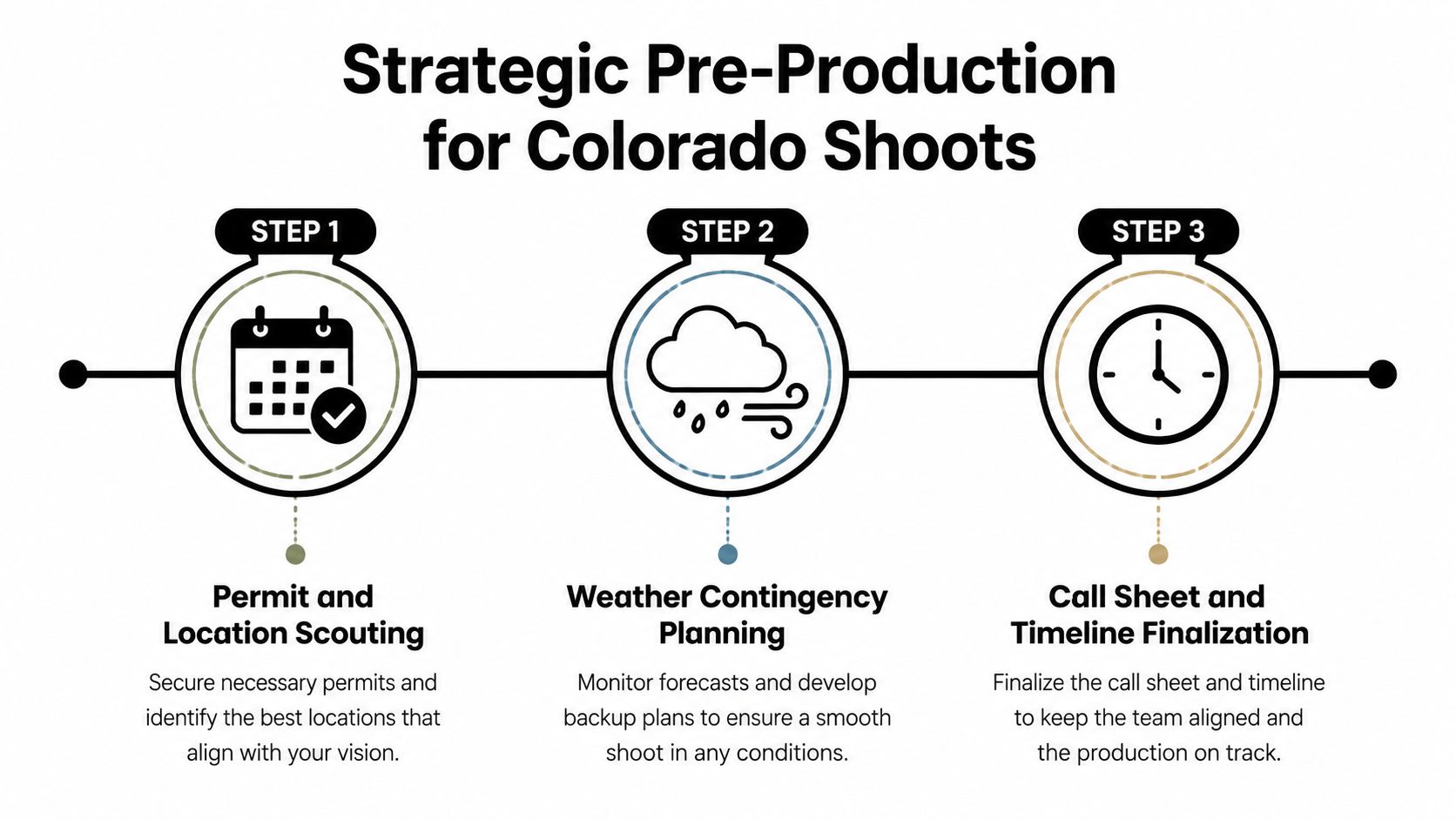 Strategic Pre-Production for Colorado Shoots

STEP 1

Permit and Location Scouting

Secure necessary permits and identify the best locations that align with your vision.

STEP 2

Weather Contingency Planning

Monitor forecasts and develop backup plans to ensure a smooth shoot in any conditions.

STEP 3

Call Sheet and Timeline Finalization

Finalize the call sheet and timeline to keep the team aligned and the production on track.